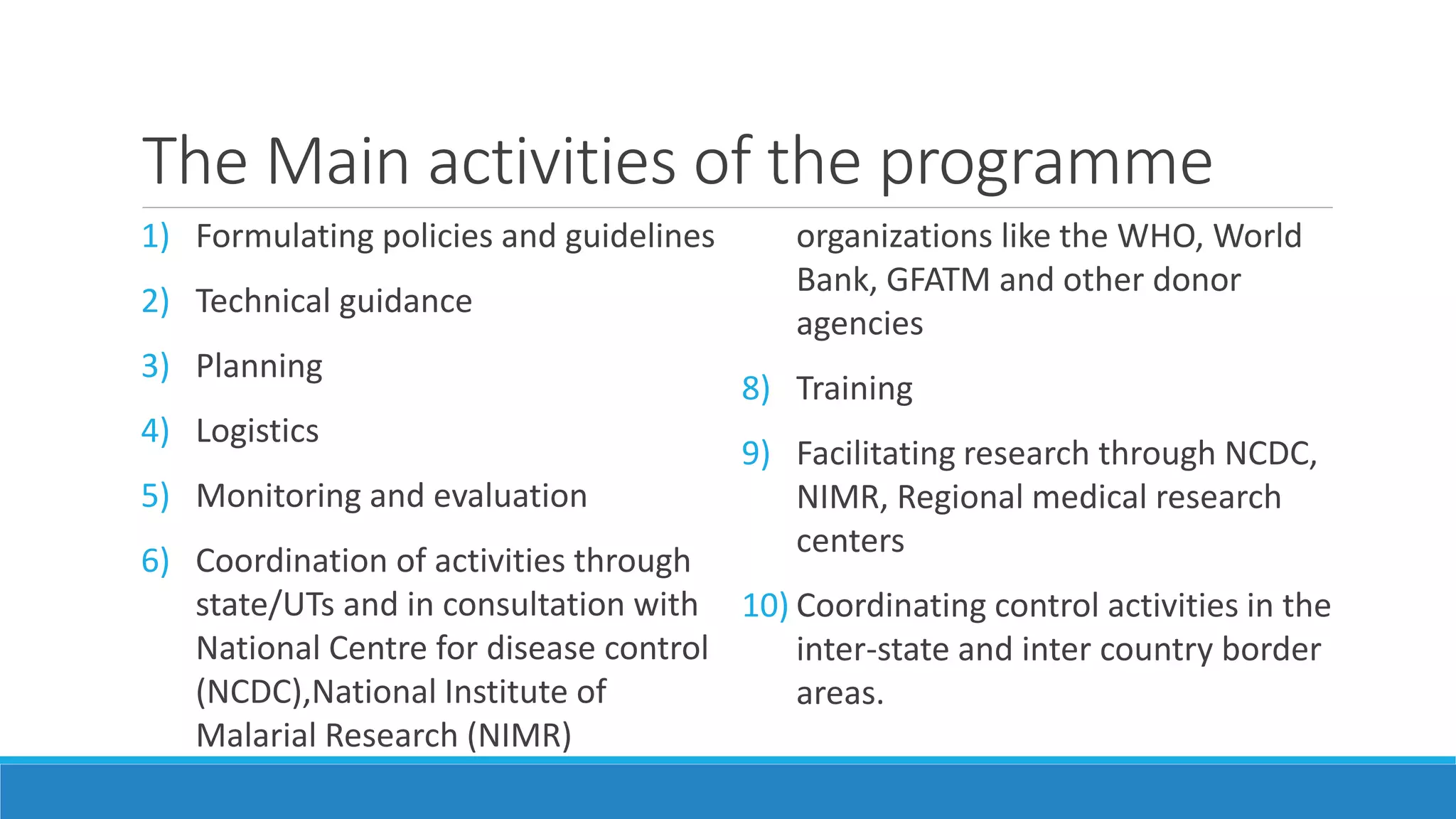 The Main activities of the programme

1) Formulating policies and guidelines

2) Technical guidance

3) Planning

4) Logistics

5) Monitoring and evaluation

6) Coordination of activities through state/UTs and in consultation with National Centre for disease control (NCDC),National Institute of Malarial Research (NIMR)

organizations like the WHO, World Bank, GFATM and other donor agencies

8) Training

9) Facilitating research through NCDC, NIMR, Regional medical research centers

10) Coordinating control activities in the inter-state and inter country border areas.